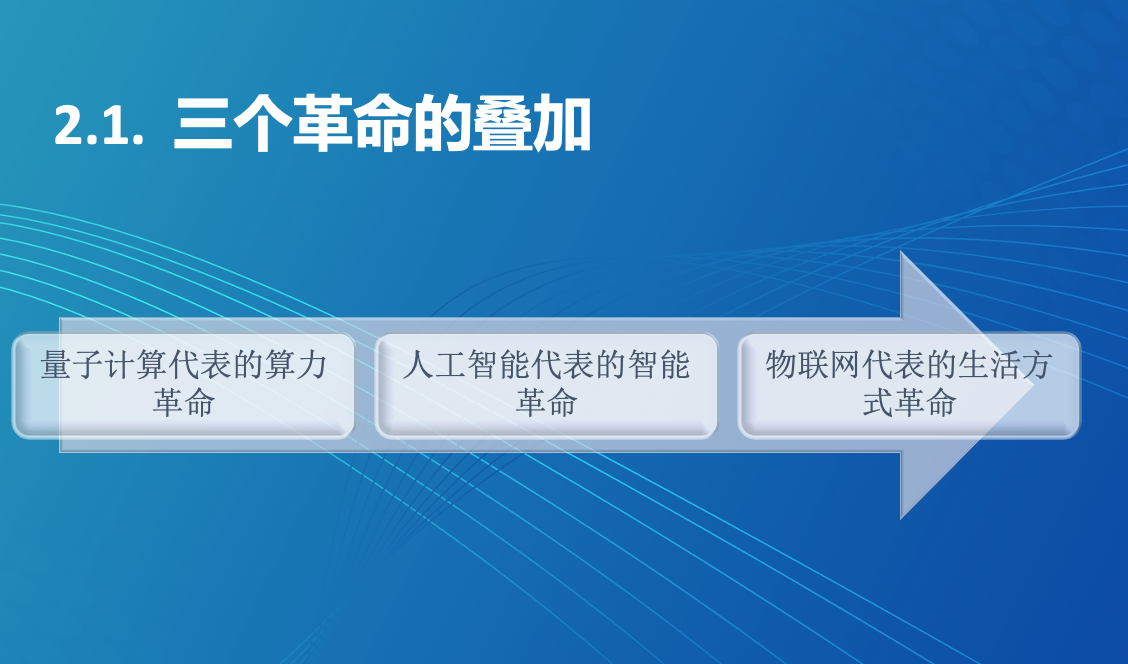 2.1. 三个革命的叠加

量子计算代表的算力革命

人工智能代表的智能革命

物联网代表的生活方式革命